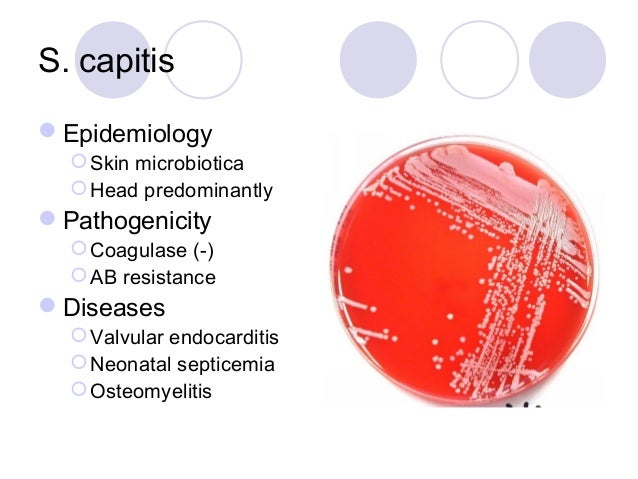 S. capitis

Epidemiology
Skin microbiotica
Head predominantly
Pathogenicity
Coagulase (-)
AB resistance
Diseases
Valvular endocarditis
Neonatal septicemia
Osteomyelitis